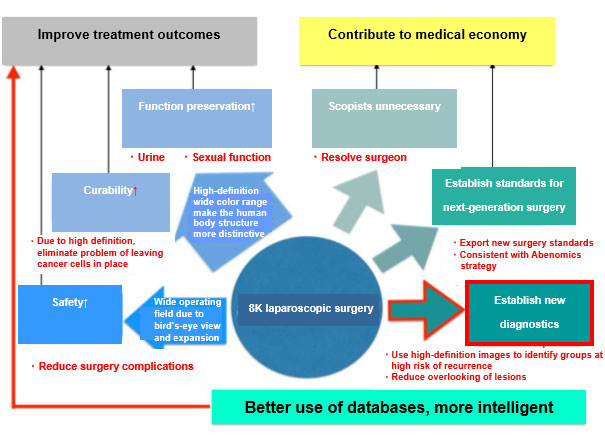 Improve treatment outcomes

Contribute to medical economy

Function preservation↑

・Urine ・Sexual function

Scopists unnecessary

・Resolve surgeon

Curability↑

・Due to high definition, eliminate problem of leaving cancer cells in place

High-definition wide color range make the human body structure more distinctive

Establish standards for next-generation surgery

・Export new surgery standards
・Consistent with Abenomics strategy

Safety↑

・Reduce surgery complications

Wide operating field due to bird's-eye view and expansion

8K laparoscopic surgery

Establish new diagnostics

・Use high-definition images to identify groups at high risk of recurrence
・Reduce overlooking of lesions

Better use of databases, more intelligent